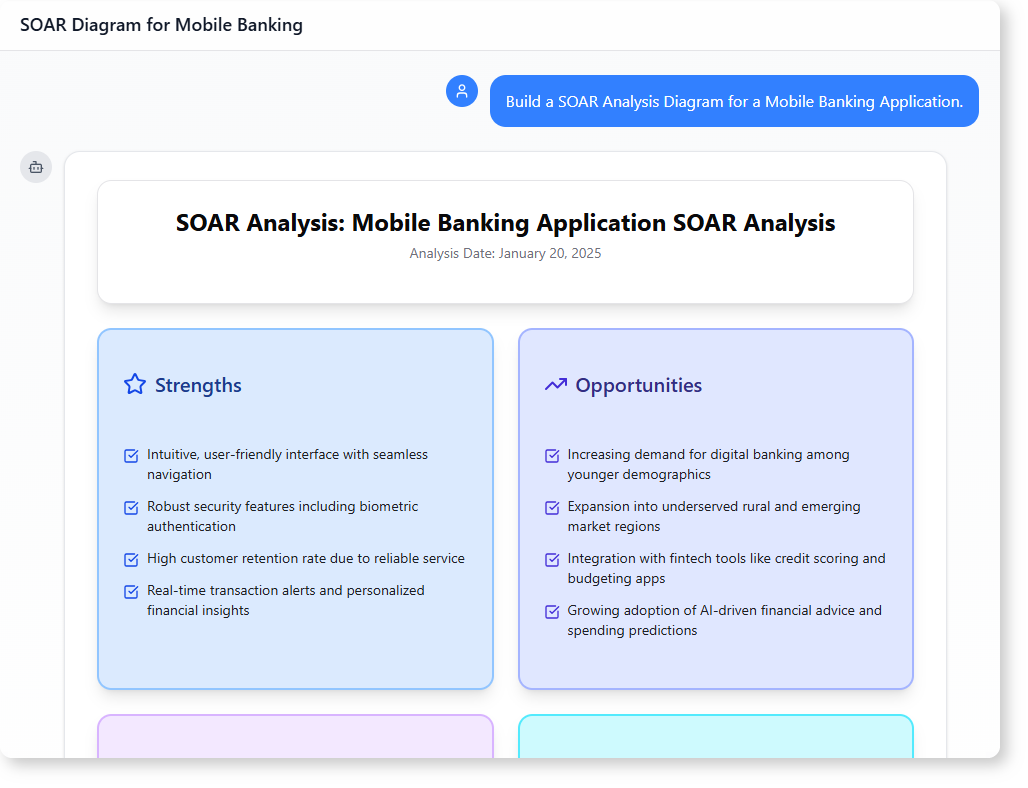 SOAR Diagram for Mobile Banking

Build a SOAR Analysis Diagram for a Mobile Banking Application.

SOAR Analysis: Mobile Banking Application SOAR Analysis

Analysis Date: January 20, 2025

Strengths

Intuitive, user-friendly interface with seamless navigation

Robust security features including biometric authentication

High customer retention rate due to reliable service

Real-time transaction alerts and personalized financial insights

Opportunities

Increasing demand for digital banking among younger demographics

Expansion into underserved rural and emerging market regions

Integration with fintech tools like credit scoring and budgeting apps

Growing adoption of AI-driven financial advice and spending predictions